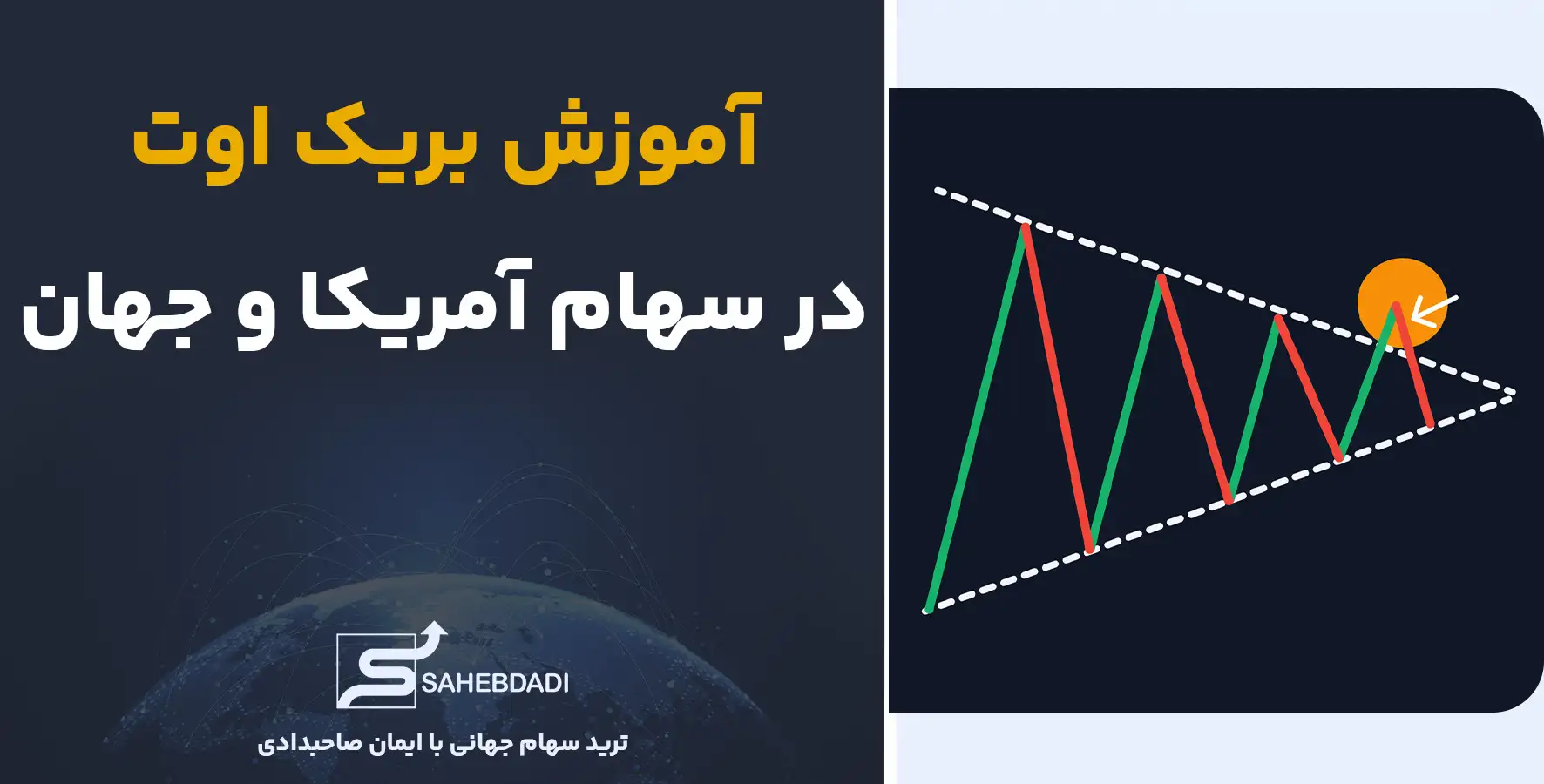 آموزش بریک اوت

در سهام آمریکا و جهان

SAHEBDADI

ترید سهام جهانی با ایمان صاحبدادی